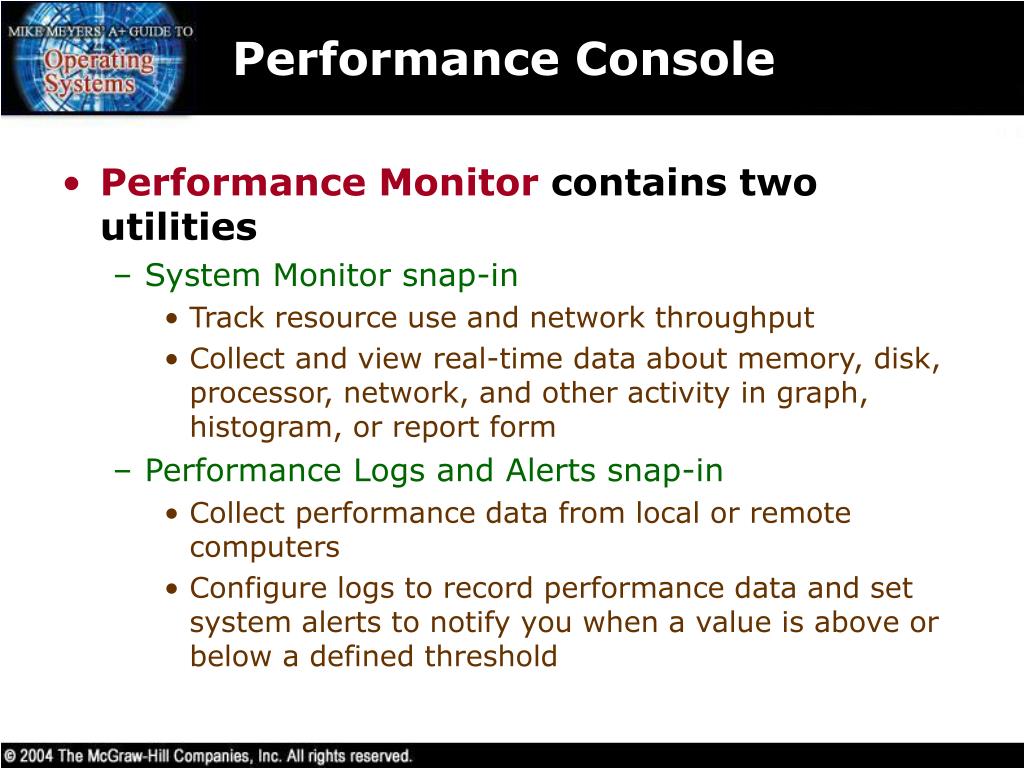 MIKE MEYERS' A+ GUIDE TO
Operating Systems

Performance Console

• Performance Monitor contains two utilities
– System Monitor snap-in
• Track resource use and network throughput
• Collect and view real-time data about memory, disk, processor, network, and other activity in graph, histogram, or report form
– Performance Logs and Alerts snap-in
• Collect performance data from local or remote computers
• Configure logs to record performance data and set system alerts to notify you when a value is above or below a defined threshold

© 2004 The McGraw-Hill Companies, Inc. All rights reserved.